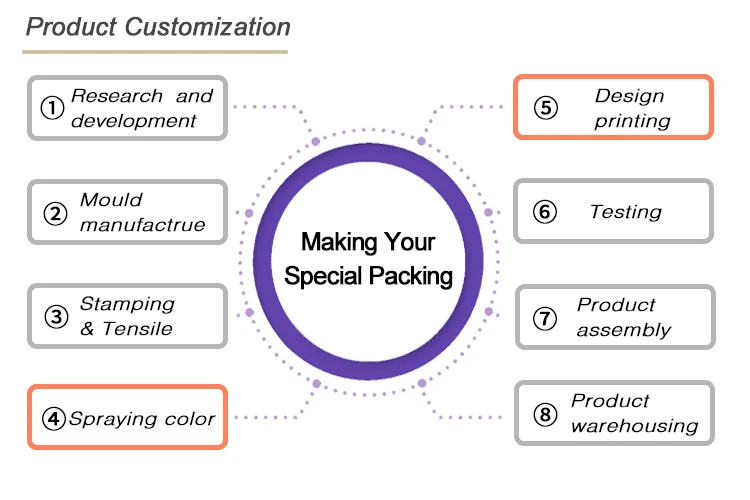 Product Customization

① Research and development

② Mould manufactrue

③ Stamping & Tensile

④ Spraying color

Making Your Special Packing

⑤ Design printing

⑥ Testing

⑦ Product assembly

⑧ Product warehousing